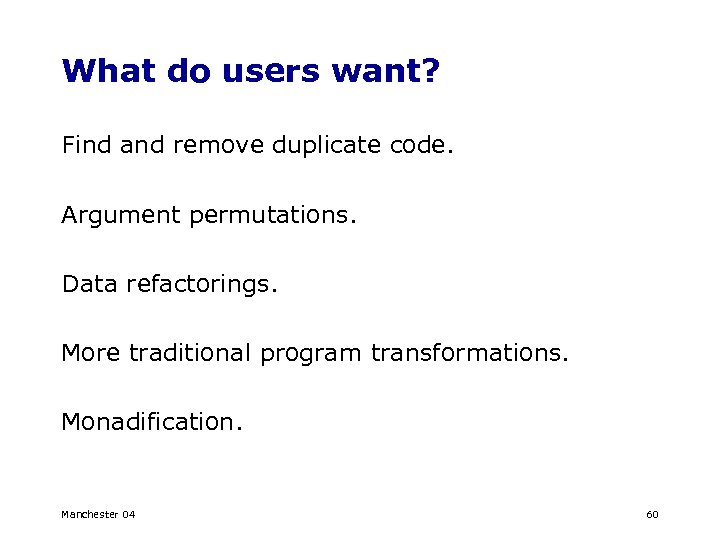 What do users want?

Find and remove duplicate code.

Argument permutations.

Data refactorings.

More traditional program transformations.

Monadification.

Manchester 04

60